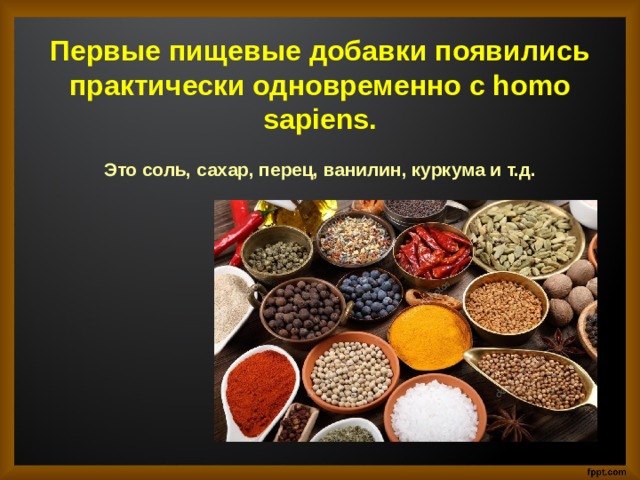 Первые пищевые добавки появились практически одновременно с homo sapiens.

Это соль, сахар, перец, ванилин, куркума и т.д.

fppt.com